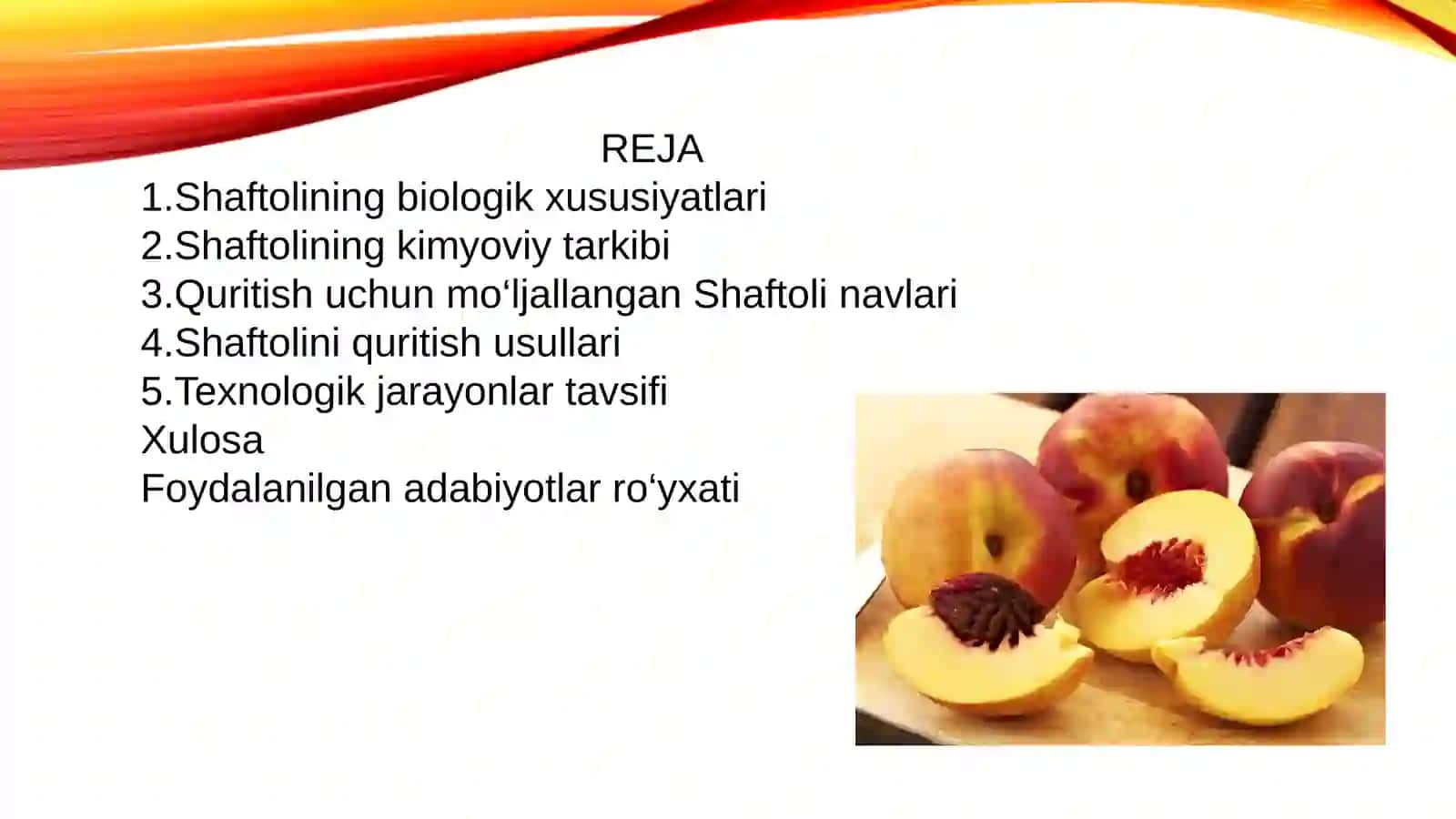 REJA
1.Shaftolining biologik xususiyatlari
2.Shaftolining kimyoviy tarkibi
3.Quritish uchun mo‘ljallangan Shaftoli navlari
4.Shaftolini quritish usullari
5.Texnologik jarayonlar tavsifi
Xulosa
Foydalanilgan adabiyotlar ro‘yxati